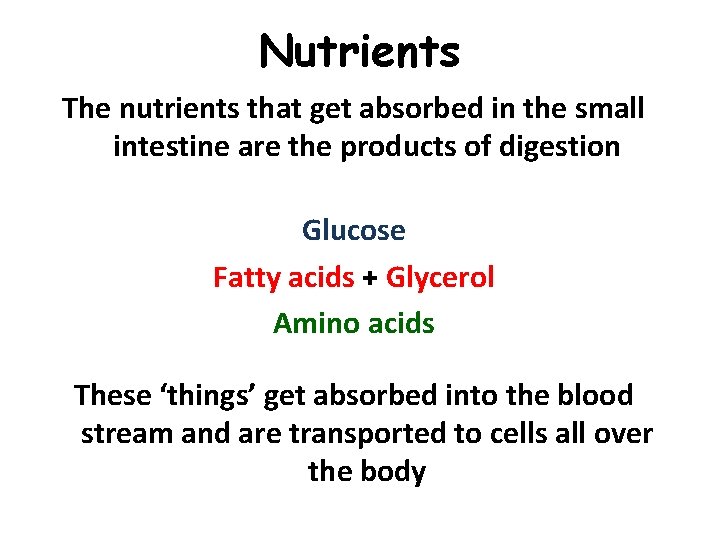 Nutrients

The nutrients that get absorbed in the small intestine are the products of digestion

Glucose

Fatty acids + Glycerol

Amino acids

These ‘things’ get absorbed into the blood stream and are transported to cells all over the body